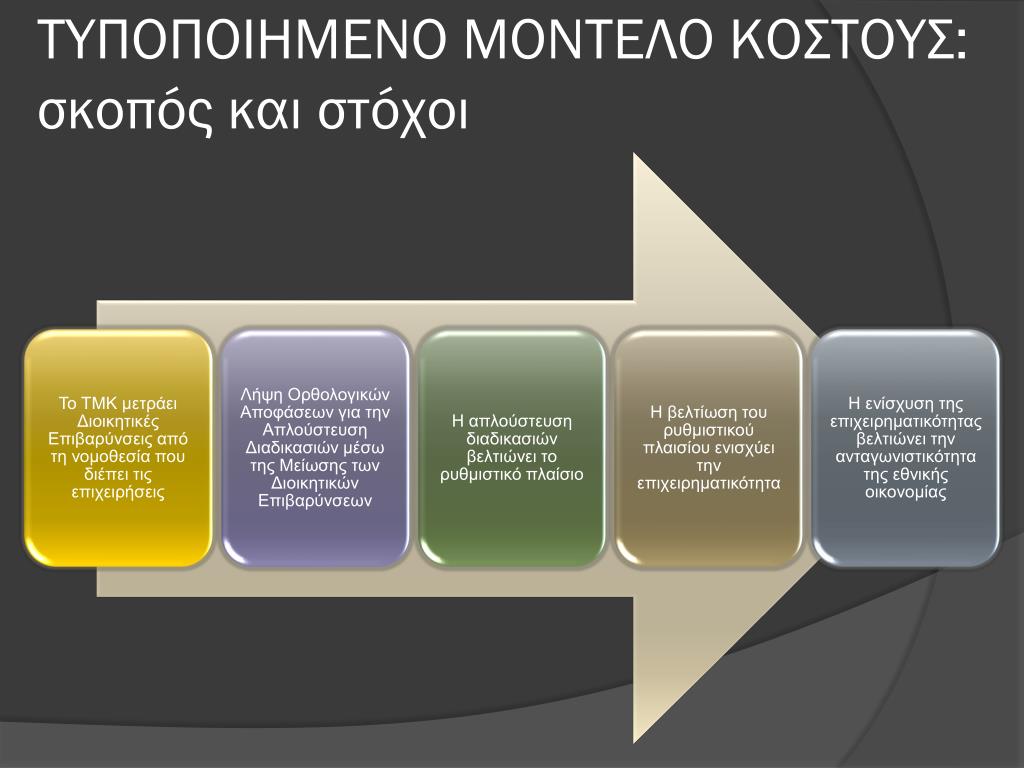 ΤΥΠΟΠΟΙΗΜΕΝΟ ΜΟΝΤΕΛΟ ΚΟΣΤΟΥΣ: σκοπός και στόχοι

Το ΤΜΚ μετράει Διοικητικές Επιβαρύνσεις από τη νομοθεσία που διέπει τις επιχειρήσεις

Λήψη Ορθολογικών Αποφάσεων για την Απλούστευση Διαδικασιών μέσω της Μείωσης των Διοικητικών Επιβαρύνσεων

Η απλούστευση διαδικασιών βελτιώνει το ρυθμιστικό πλαίσιο

Η βελτίωση του ρυθμιστικού πλαισίου ενισχύει την επιχειρηματικότητα

Η ενίσχυση της επιχειρηματικότητας βελτιώνει την ανταγωνιστικότητα της εθνικής οικονομίας